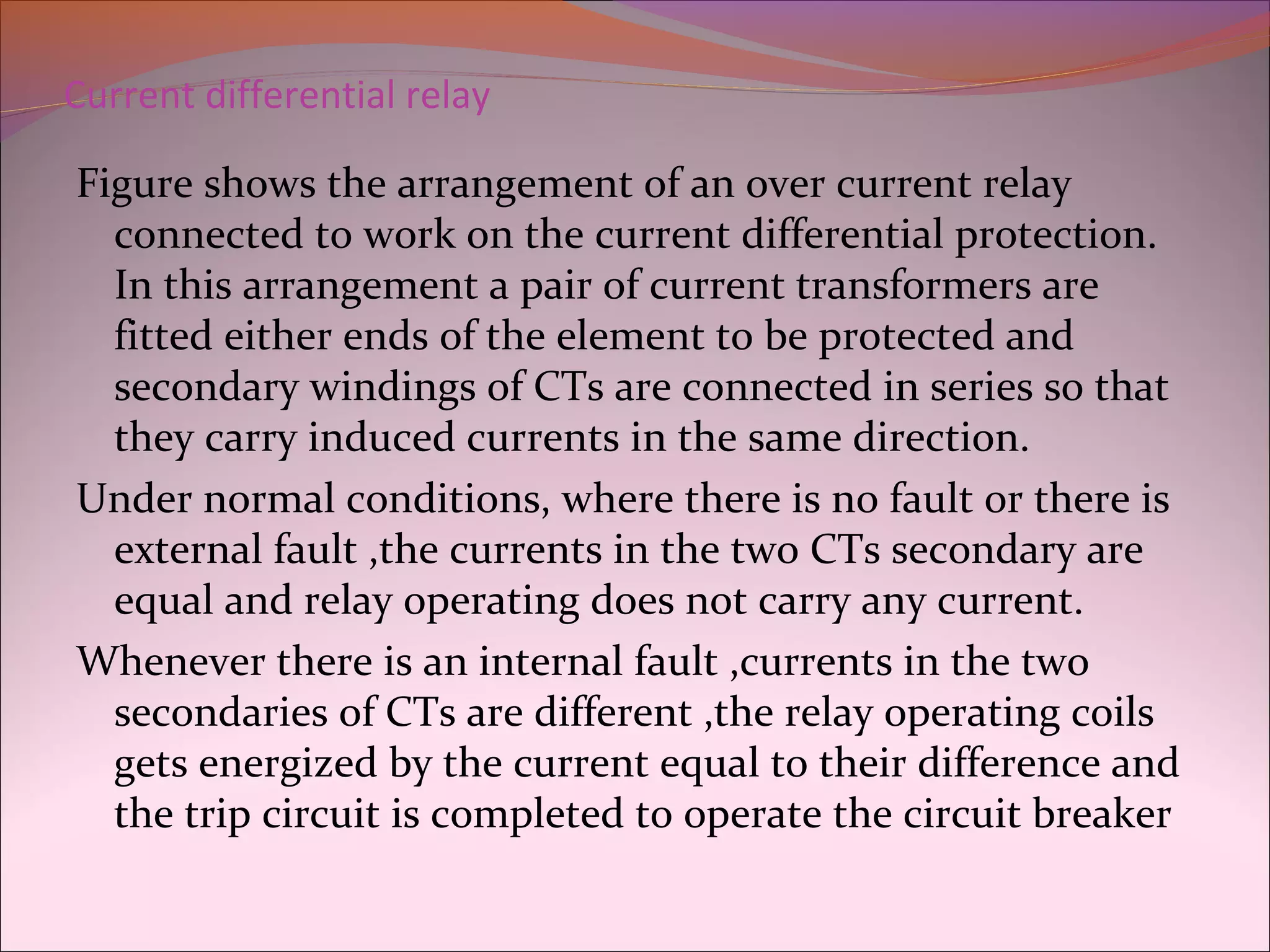 Current differential relay

Figure shows the arrangement of an over current relay connected to work on the current differential protection. In this arrangement a pair of current transformers are fitted either ends of the element to be protected and secondary windings of CTs are connected in series so that they carry induced currents in the same direction.

Under normal conditions, where there is no fault or there is external fault ,the currents in the two CTs secondary are equal and relay operating does not carry any current.

Whenever there is an internal fault ,currents in the two secondaries of CTs are different ,the relay operating coils gets energized by the current equal to their difference and the trip circuit is completed to operate the circuit breaker